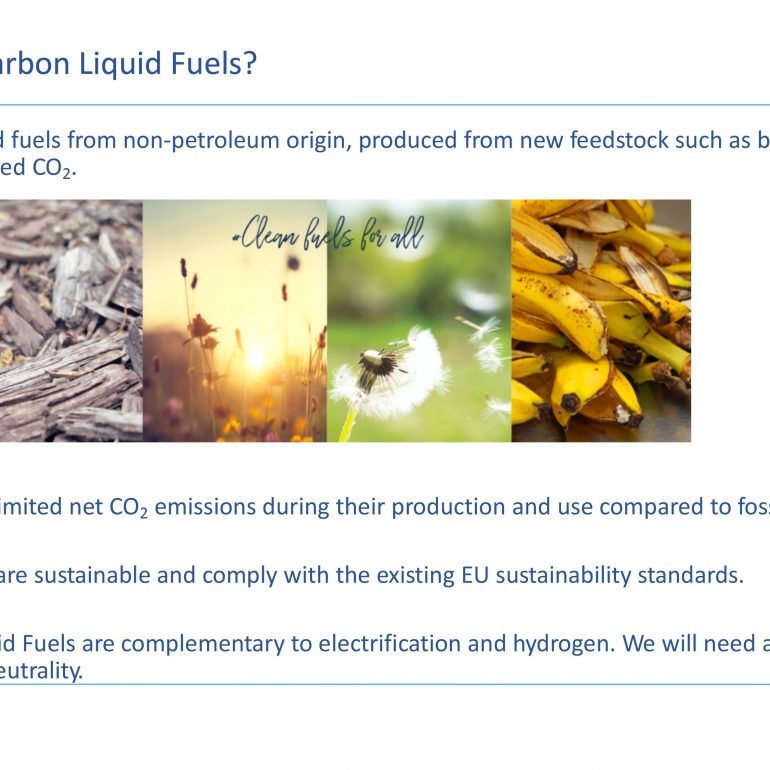 arbon Liquid Fuels?

d fuels from non-petroleum origin, produced from new feedstock such as b ed $CO_2$.

#Clean fuels for all

imited net $CO_2$ emissions during their production and use compared to fos

are sustainable and comply with the existing EU sustainability standards.

id Fuels are complementary to electrification and hydrogen. We will need a eutrality.